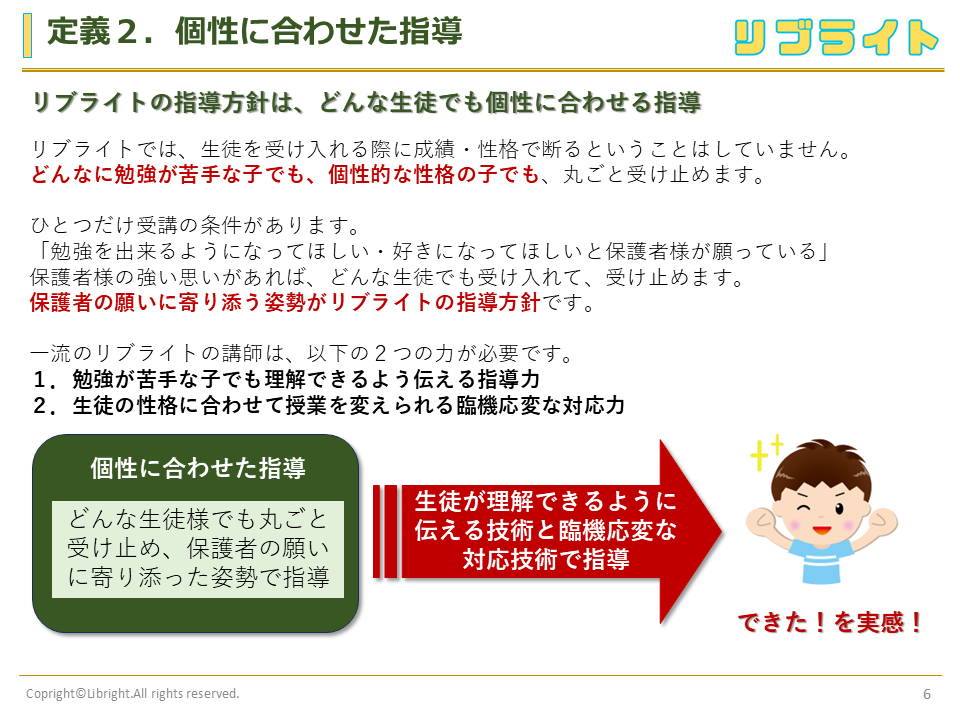 定義２．個性に合わせた指導

リブライト

リブライトの指導方針は、どんな生徒でも個性に合わせる指導

リブライトでは、生徒を受け入れる際に成績・性格で断るということはしていません。
どんなに勉強が苦手な子でも、個性的な性格の子でも、丸ごと受け止めます。

ひとつだけ受講の条件があります。
「勉強を出来るようになってほしい・好きになってほしいと保護者様が願っている」
保護者様の強い思いがあれば、どんな生徒でも受け入れて、受け止めます。
保護者の願いに寄り添う姿勢がリブライトの指導方針です。

一流のリブライトの講師は、以下の２つの力が必要です。
１．勉強が苦手な子でも理解できるよう伝える指導力
２．生徒の性格に合わせて授業を変えられる臨機応変な対応力

個性に合わせた指導

どんな生徒様でも丸ごと受け止め、保護者の願いに寄り添った姿勢で指導

生徒が理解できるように伝える技術と臨機応変な対応技術で指導

できた！を実感！

Copyright©Libright.All rights reserved.

6